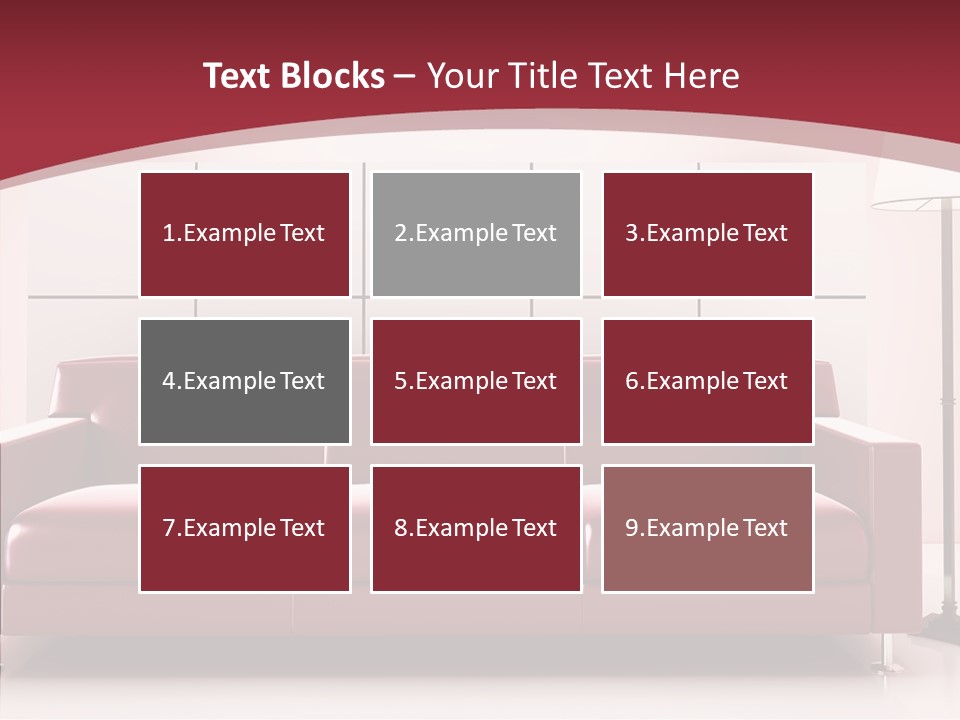 Text Blocks – Your Title Text Here

1.Example Text

2.Example Text

3.Example Text

4.Example Text

5.Example Text

6.Example Text

7.Example Text

8.Example Text

9.Example Text